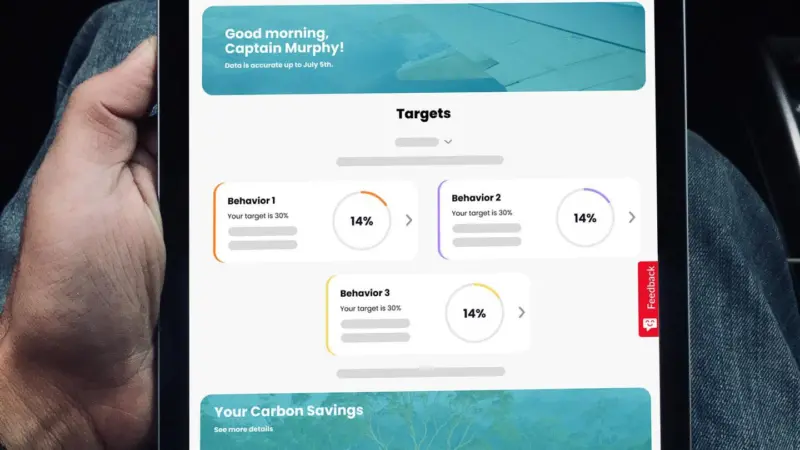 Good morning, Captain Murphy!
Data is accurate up to July 5th.

Targets

Behavior 1
Your target is 30%
14%

Behavior 2
Your target is 30%
14%

Behavior 3
Your target is 30%
14%

Feedback

Your Carbon Savings
See more details